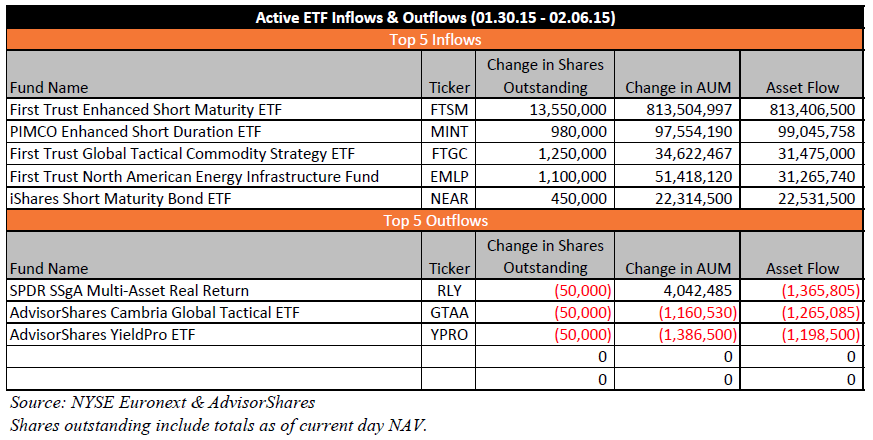 Active ETF Inflows & Outflows (01.30.15 - 02.06.15)

Top 5 Inflows

| Fund Name | Ticker | Change in Shares Outstanding | Change in AUM | Asset Flow |
|---|---|---|---|---|
| First Trust Enhanced Short Maturity ETF | FTSM | 13,550,000 | 813,504,997 | 813,406,500 |
| PIMCO Enhanced Short Duration ETF | MINT | 980,000 | 97,554,190 | 99,045,758 |
| First Trust Global Tactical Commodity Strategy ETF | FTGC | 1,250,000 | 34,622,467 | 31,475,000 |
| First Trust North American Energy Infrastructure Fund | EMLP | 1,100,000 | 51,418,120 | 31,265,740 |
| iShares Short Maturity Bond ETF | NEAR | 450,000 | 22,314,500 | 22,531,500 |

Top 5 Outflows

| Fund Name | Ticker | Change in Shares Outstanding | Change in AUM | Asset Flow |
|---|---|---|---|---|
| SPDR SSgA Multi-Asset Real Return | RLY | (50,000) | 4,042,485 | (1,365,805) |
| AdvisorShares Cambria Global Tactical ETF | GTAA | (50,000) | (1,160,530) | (1,265,085) |
| AdvisorShares YieldPro ETF | YPRO | (50,000) | (1,386,500) | (1,198,500) |
| | | 0 | 0 | 0 |
| | | 0 | 0 | 0 |

Source: NYSE Euronext & AdvisorShares
Shares outstanding include totals as of current day NAV.